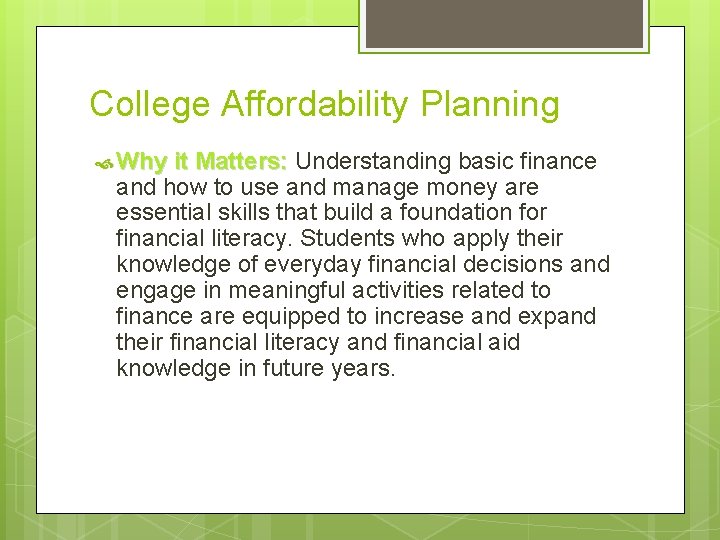 College Affordability Planning

Why it Matters: Understanding basic finance and how to use and manage money are essential skills that build a foundation for financial literacy. Students who apply their knowledge of everyday financial decisions and engage in meaningful activities related to finance are equipped to increase and expand their financial literacy and financial aid knowledge in future years.